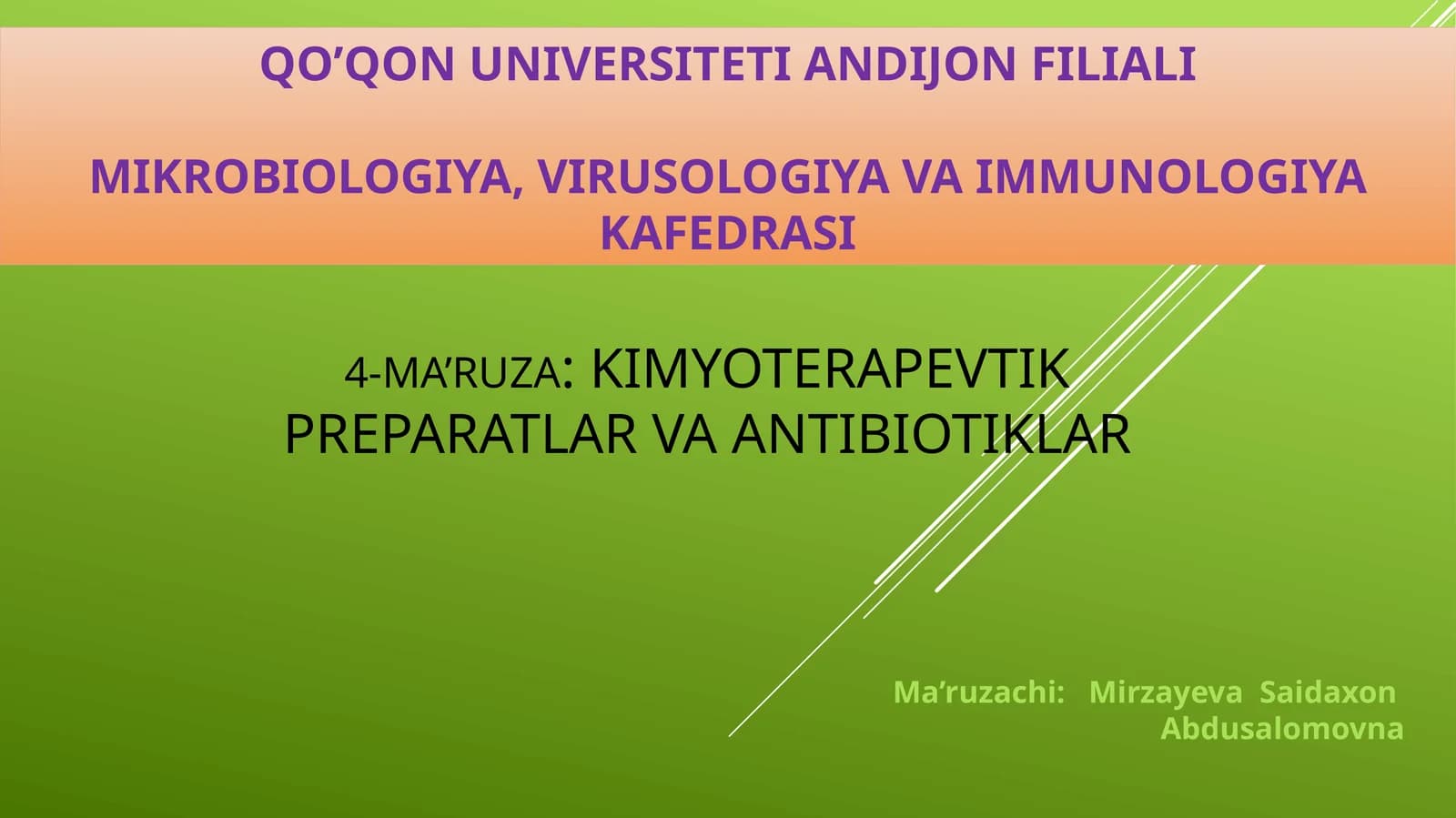 QO’QON UNIVERSITETI ANDIJON FILIALI

MIKROBIOLOGIYA, VIRUSOLOGIYA VA IMMUNOLOGIYA KAFEDRASI

4-MA’RUZA: KIMYOTERAPEVTIK PREPARATLAR VA ANTIBIOTIKLAR

Ma’ruzachi: Mirzayeva Saidaxon Abdusalomovna